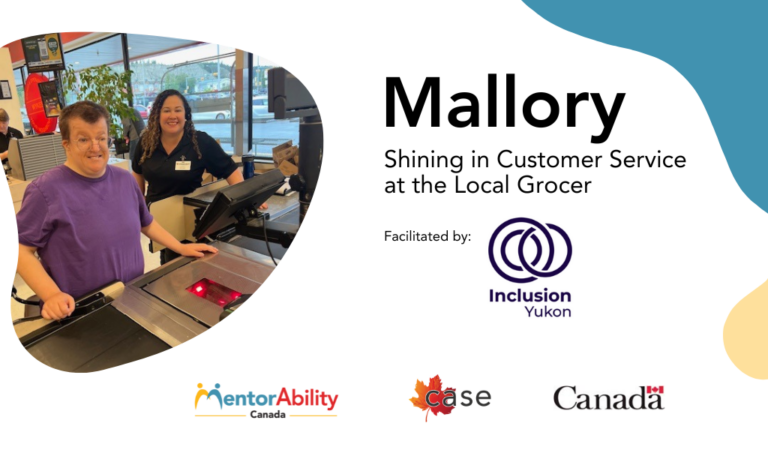 Mallory

Shining in Customer Service at the Local Grocer

Facilitated by:

Inclusion Yukon

MentorAbility Canada

case

Canada